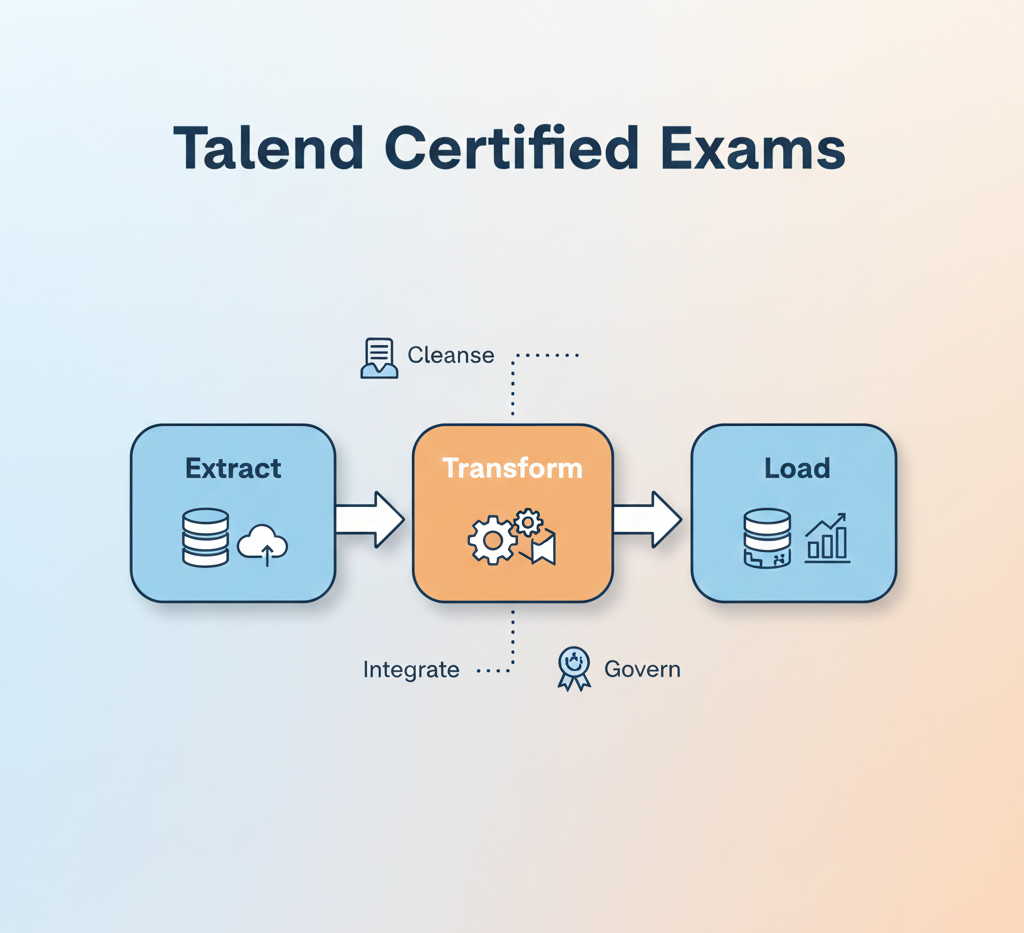 Talend Certified Exams

Cleanse

Extract

Transform

Load

Integrate

Govern